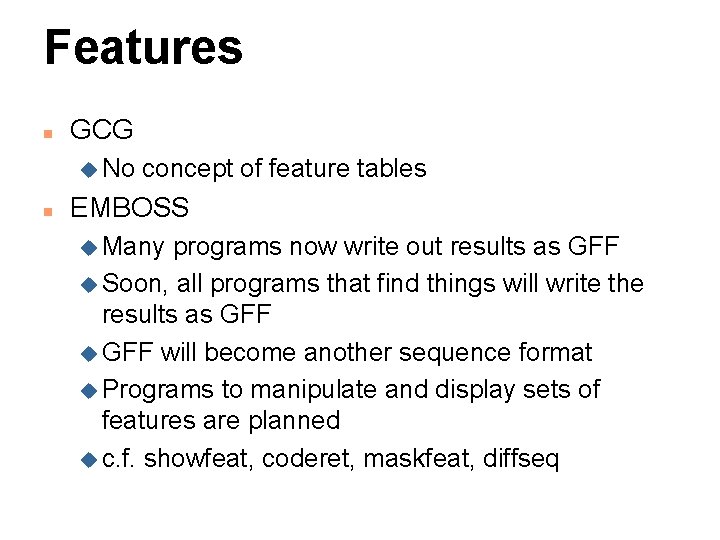 Features

GCG

No concept of feature tables

EMBOSS

Many programs now write out results as GFF

Soon, all programs that find things will write the results as GFF

GFF will become another sequence format

Programs to manipulate and display sets of features are planned

c.f. showfeat, coderet, maskfeat, diffseq